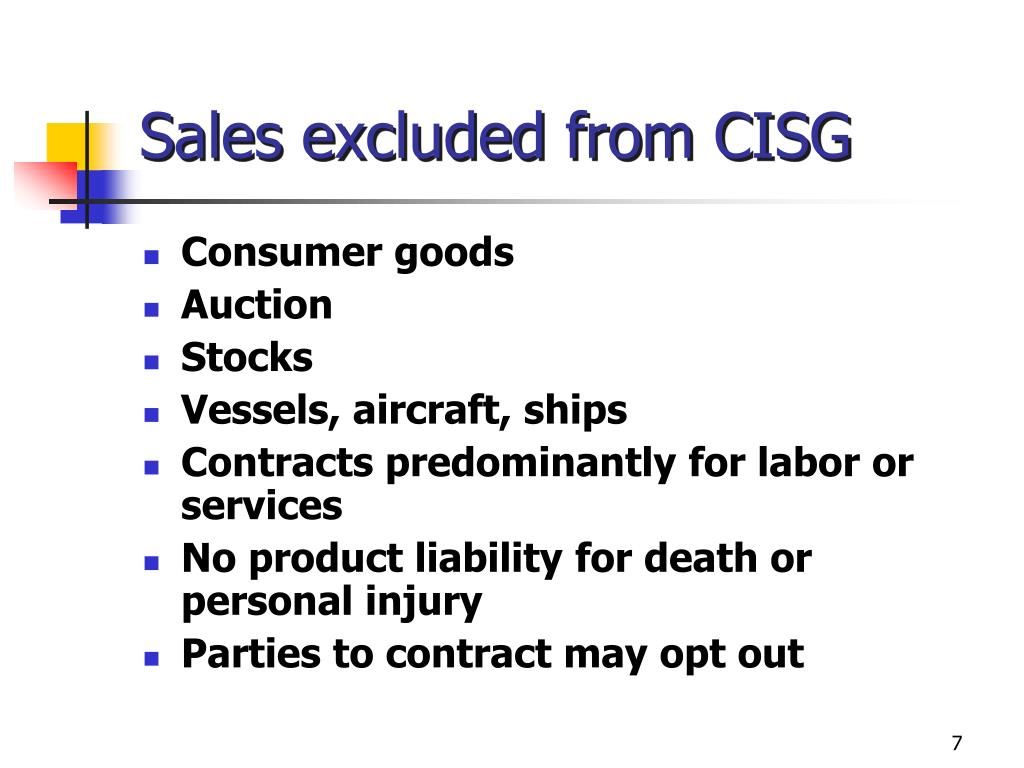 Sales excluded from CISG

- Consumer goods
- Auction
- Stocks
- Vessels, aircraft, ships
- Contracts predominantly for labor or services
- No product liability for death or personal injury
- Parties to contract may opt out

7